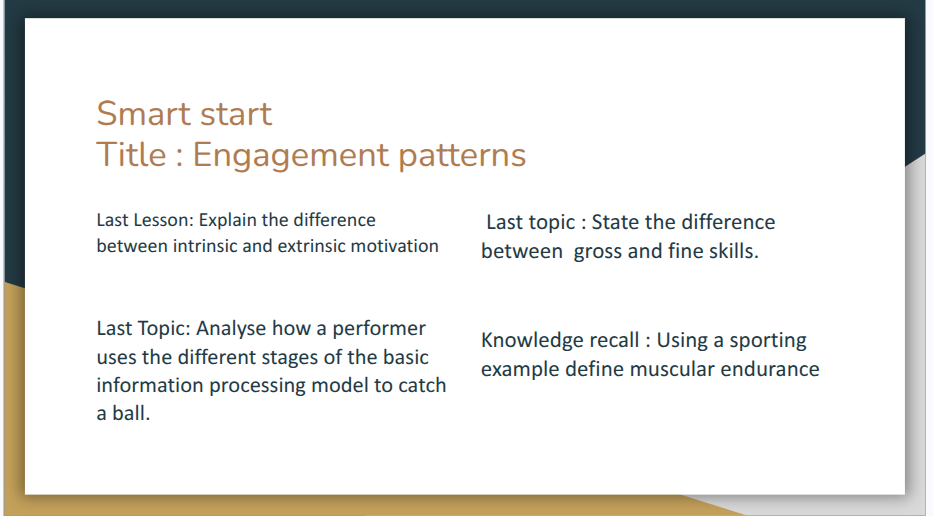 Smart start
Title : Engagement patterns

Last Lesson: Explain the difference between intrinsic and extrinsic motivation

Last Topic: Analyse how a performer uses the different stages of the basic information processing model to catch a ball.

Last topic : State the difference between gross and fine skills.

Knowledge recall : Using a sporting example define muscular endurance